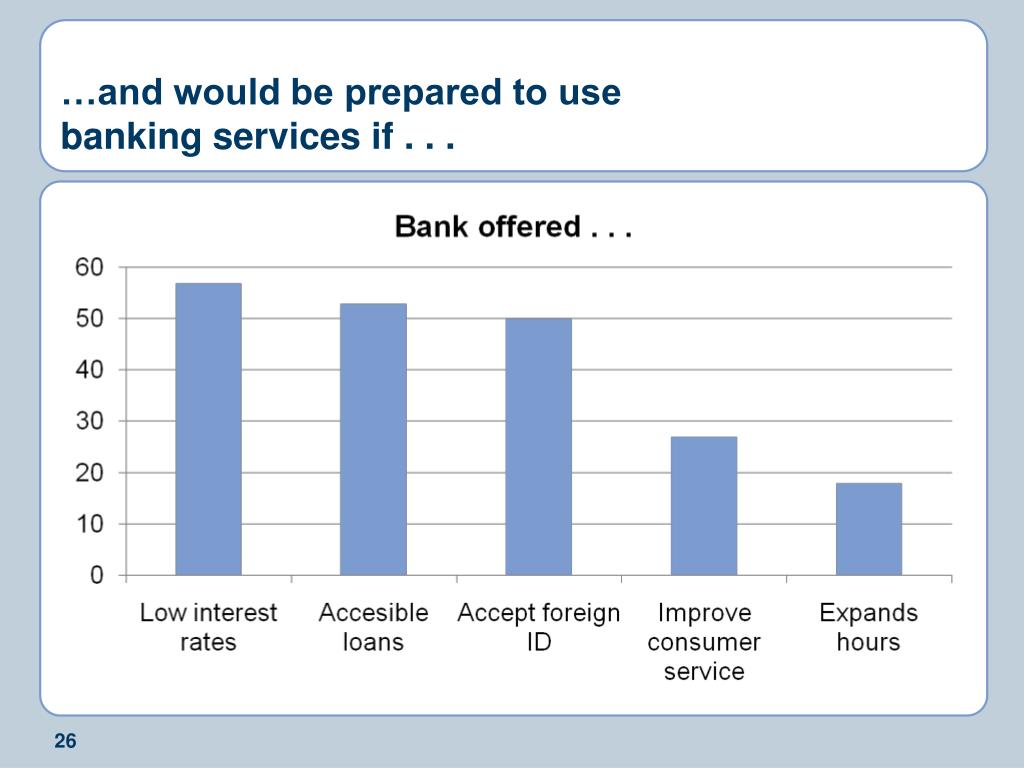 …and would be prepared to use banking services if . . .

Bank offered . . .

60
50
40
30
20
10
0

Low interest rates
Accesible loans
Accept foreign ID
Improve consumer service
Expands hours

26